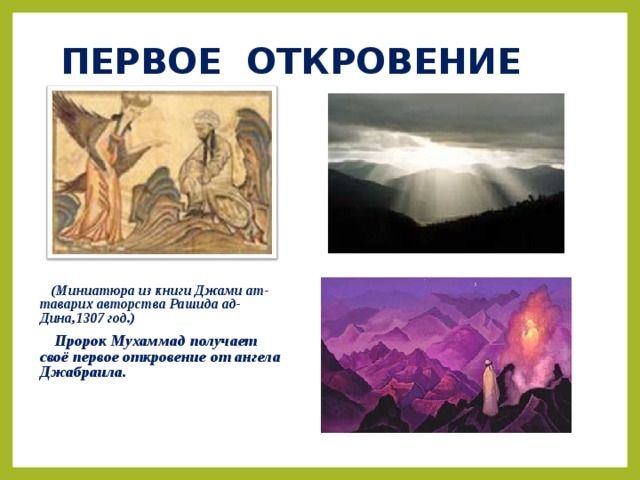 ПЕРВОЕ ОТКРОВЕНИЕ

(Миниатюра из книги Джами ат-таварих авторства Рашида ад-Дина,1307 год.)

Пророк Мухаммад получает своё первое откровение от ангела Джабраила.